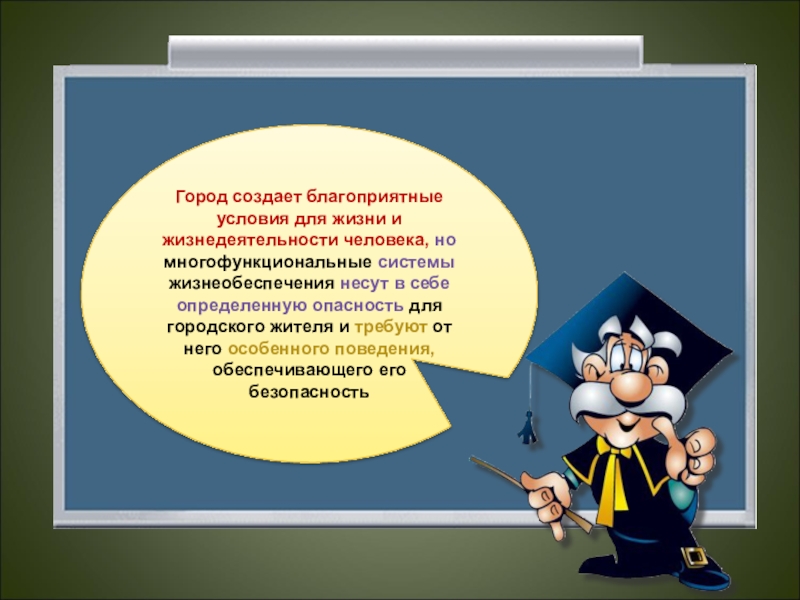 Город создает благоприятные условия для жизни и жизнедеятельности человека, но многофункциональные системы жизнеобеспечения несут в себе определенную опасность для городского жителя и требуют от него особенного поведения, обеспечивающего его безопасность